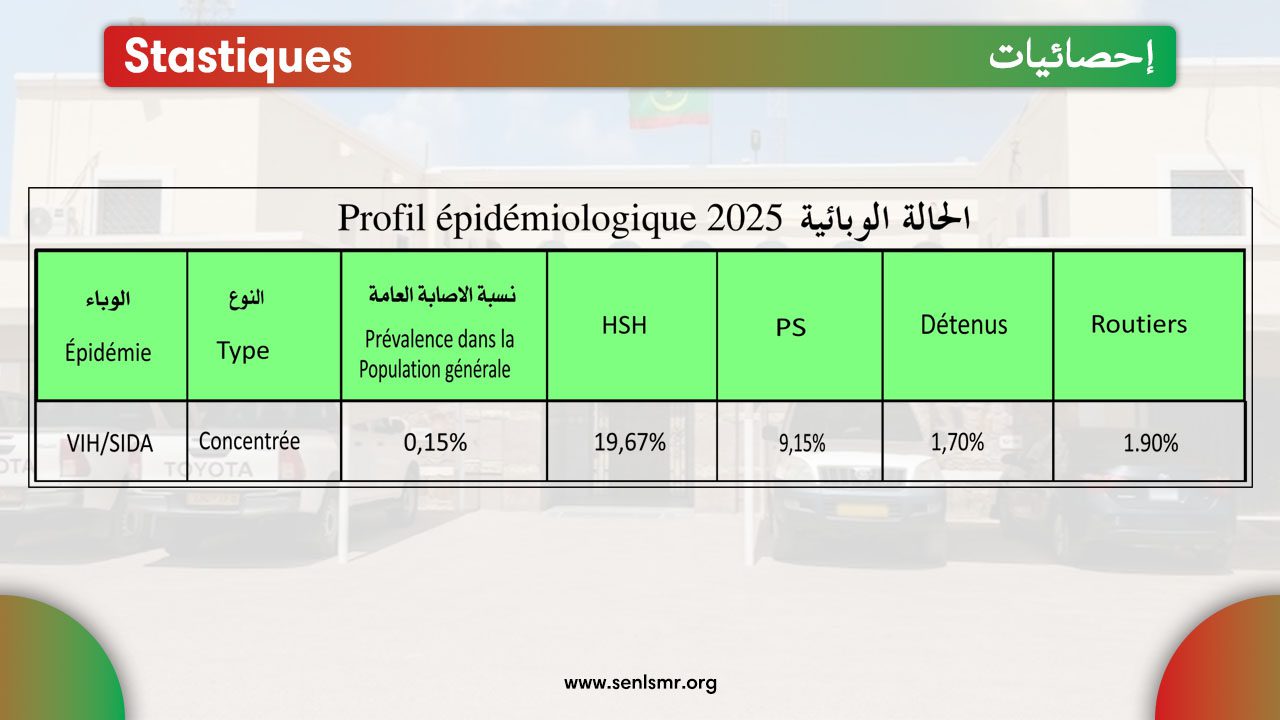 Stastiques

إحصائيات

Profil épidémiologique 2025 الحالة الوبائية

| الوباء Épidémie | النوع Type | نسبة الاصابة العامة Prévalence dans la Population générale | HSH | PS | Détenus | Routiers |
|---|---|---|---|---|---|---|
| VIH/SIDA | Concentrée | 0,15% | 19,67% | 9,15% | 1,70% | 1.90% |

www.senlsmr.org